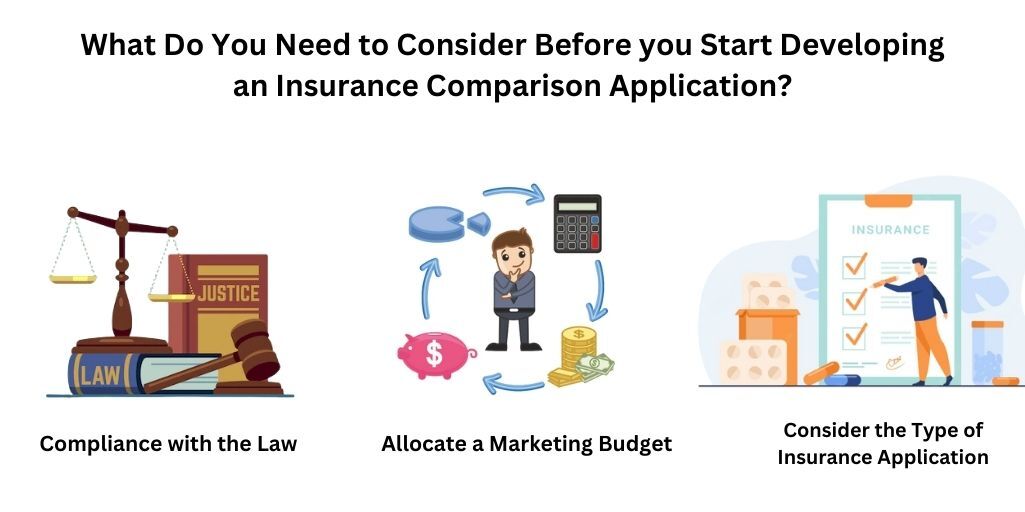 What Do You Need to Consider Before you Start Developing an Insurance Comparison Application?

JUSTICE

LAW

$

INSURANCE

Compliance with the Law

Allocate a Marketing Budget

Consider the Type of Insurance Application